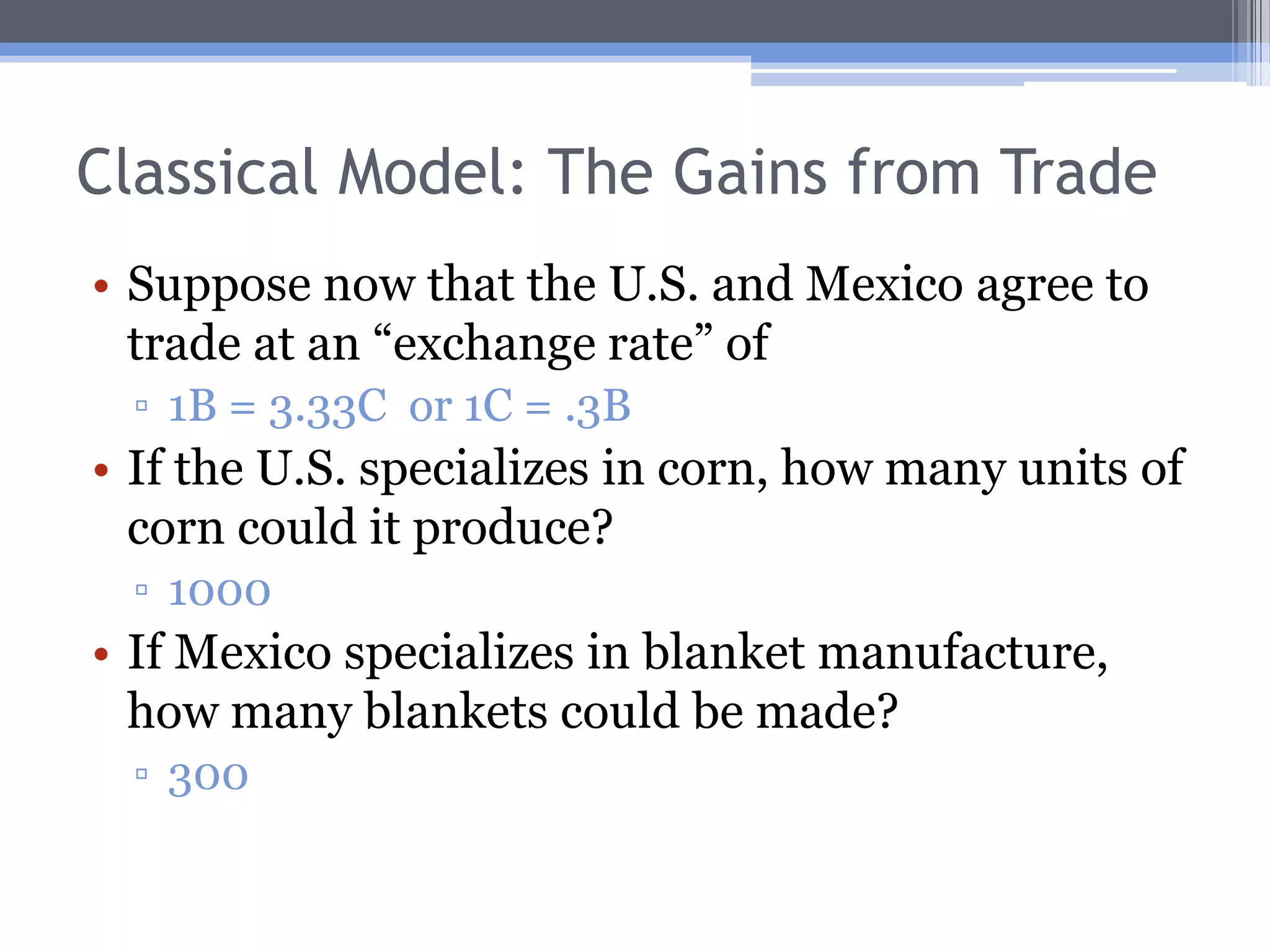 Classical Model: The Gains from Trade

• Suppose now that the U.S. and Mexico agree to trade at an “exchange rate” of
▫ 1B = 3.33C or 1C = .3B
• If the U.S. specializes in corn, how many units of corn could it produce?
▫ 1000
• If Mexico specializes in blanket manufacture, how many blankets could be made?
▫ 300